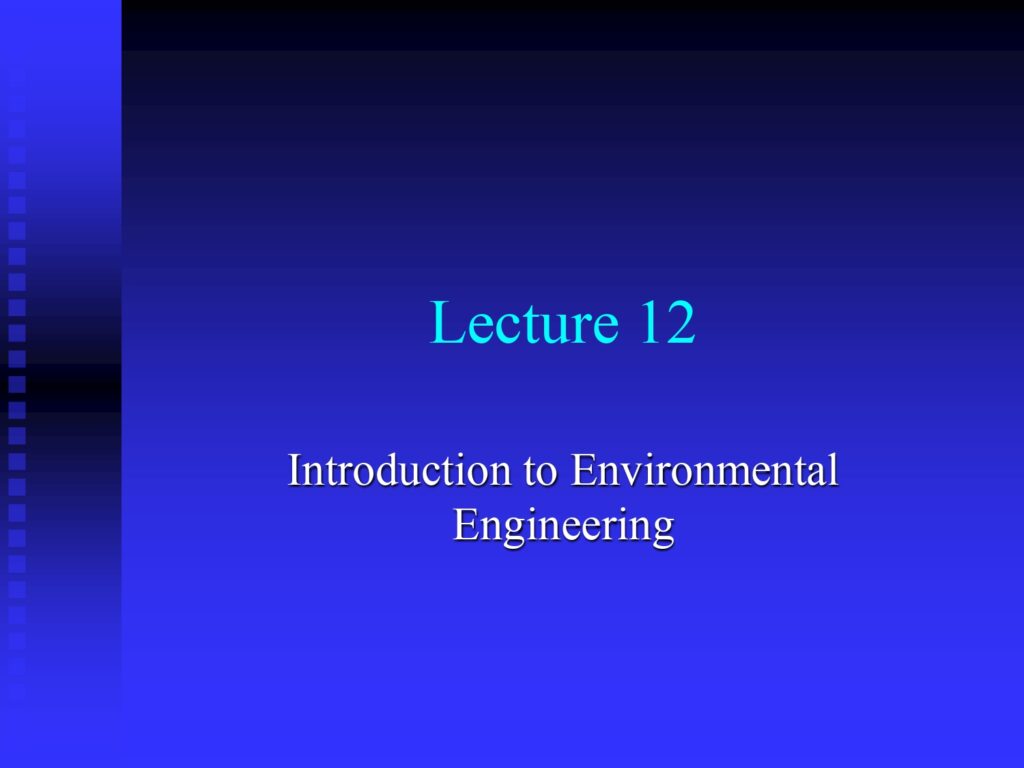 Lecture 12

Introduction to Environmental Engineering